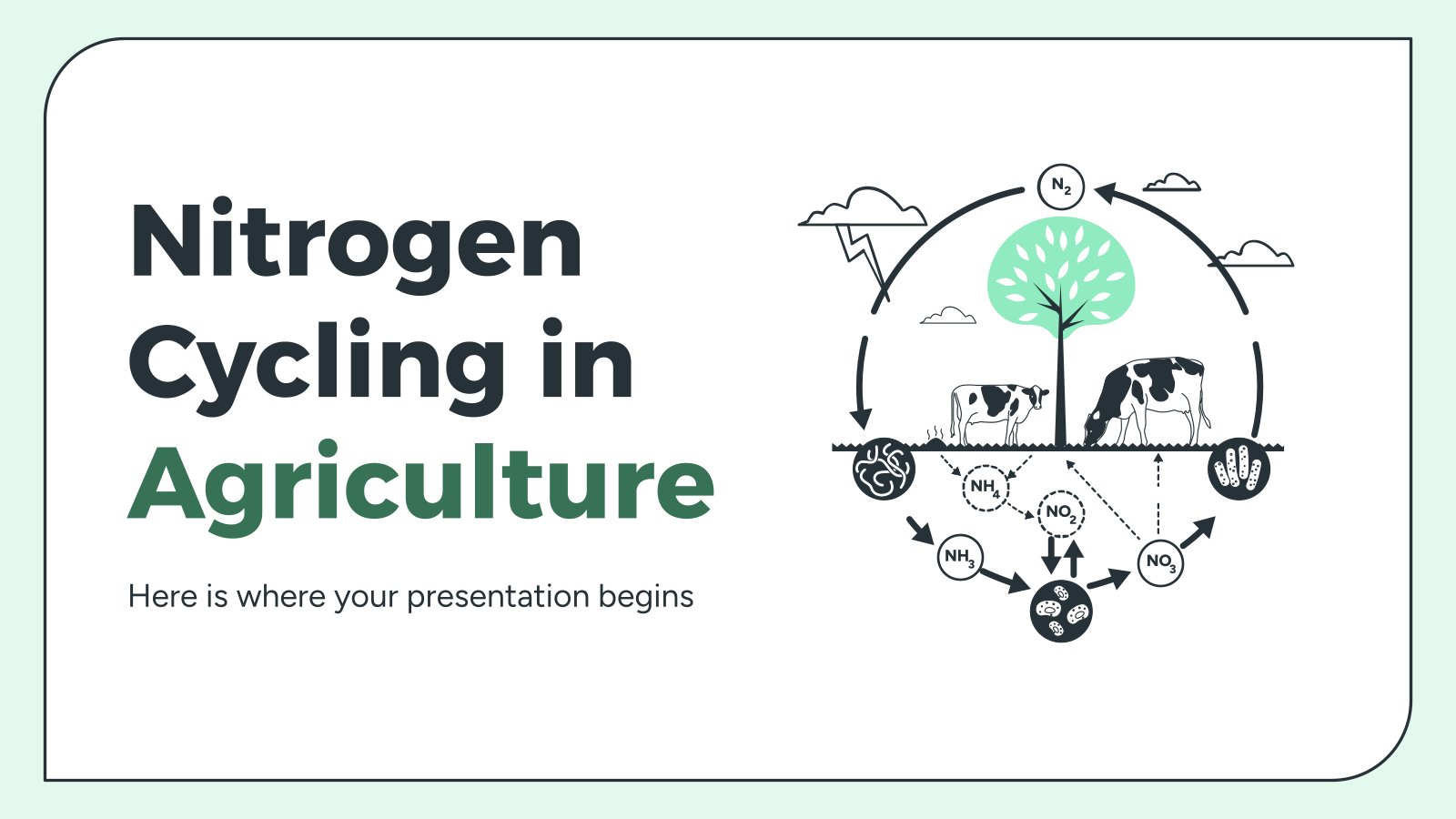 Nitrogen Cycling in Agriculture

Here is where your presentation begins

$N_2$

$NH_4$

$NO_2$

$NH_3$

$NO_3$